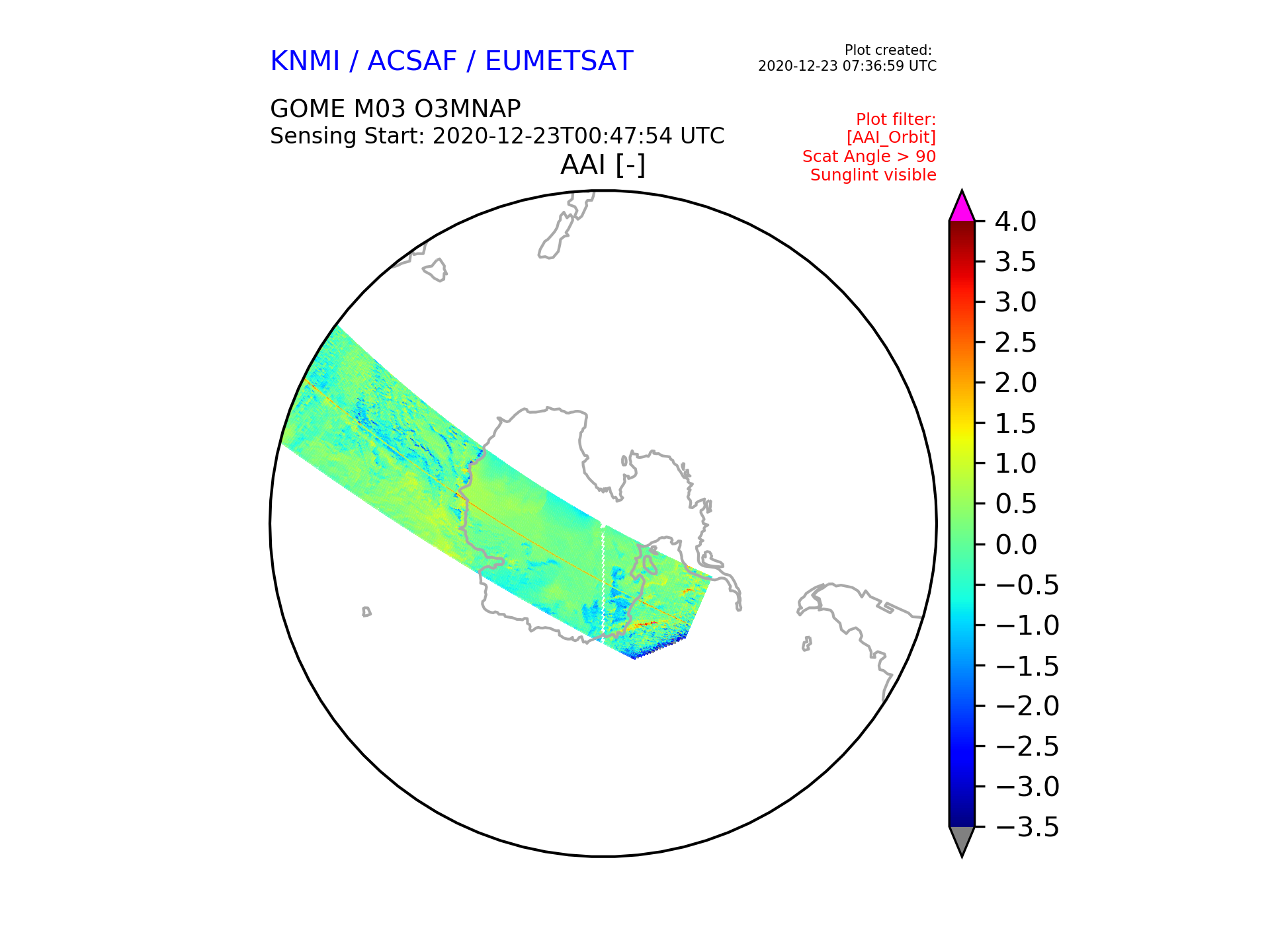 KNMI / ACSAF / EUMETSAT

Plot created:
2020-12-23 07:36:59 UTC

GOME M03 O3MNAP
Sensing Start: 2020-12-23T00:47:54 UTC

Plot filter:
[AAI_Orbit]
Scat Angle > 90
Sunglint visible

AAI [-]

4.0
3.5
3.0
2.5
2.0
1.5
1.0
0.5
0.0
−0.5
−1.0
−1.5
−2.0
−2.5
−3.0
−3.5